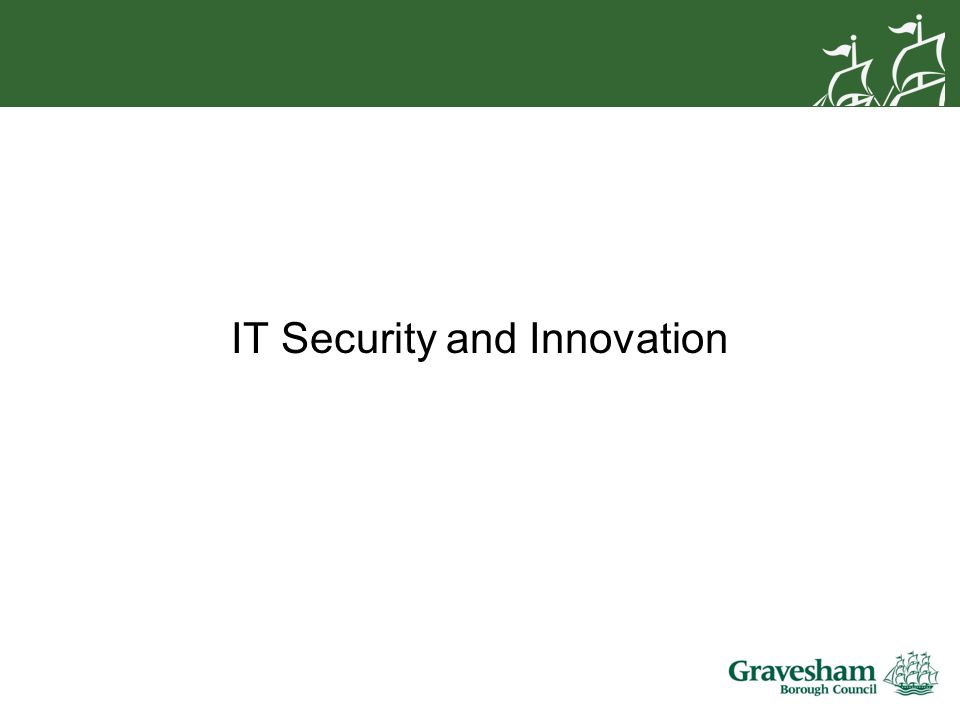 IT Security and Innovation

Gravesham
Borough Council